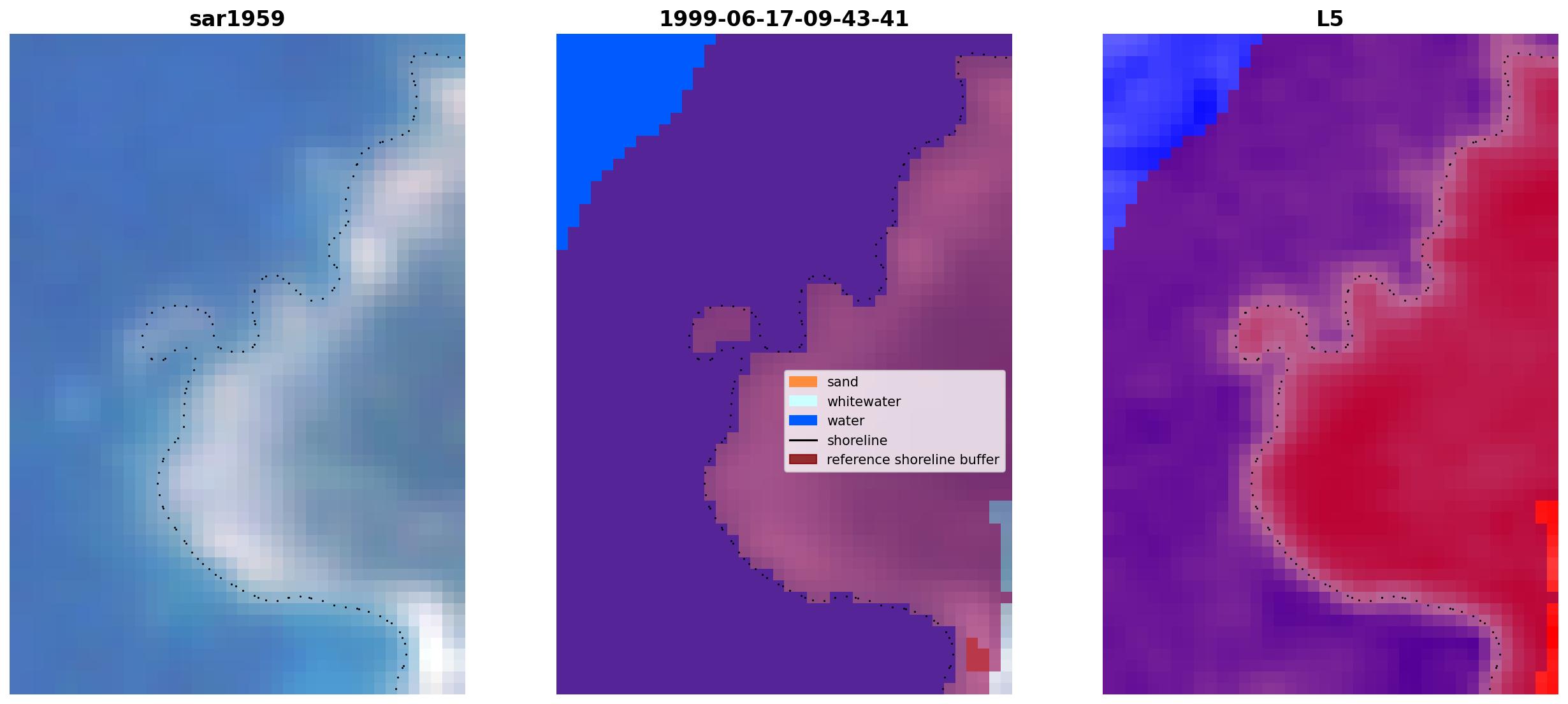 sar1959

1999-06-17-09-43-41

sand
whitewater
water
shoreline
reference shoreline buffer

L5